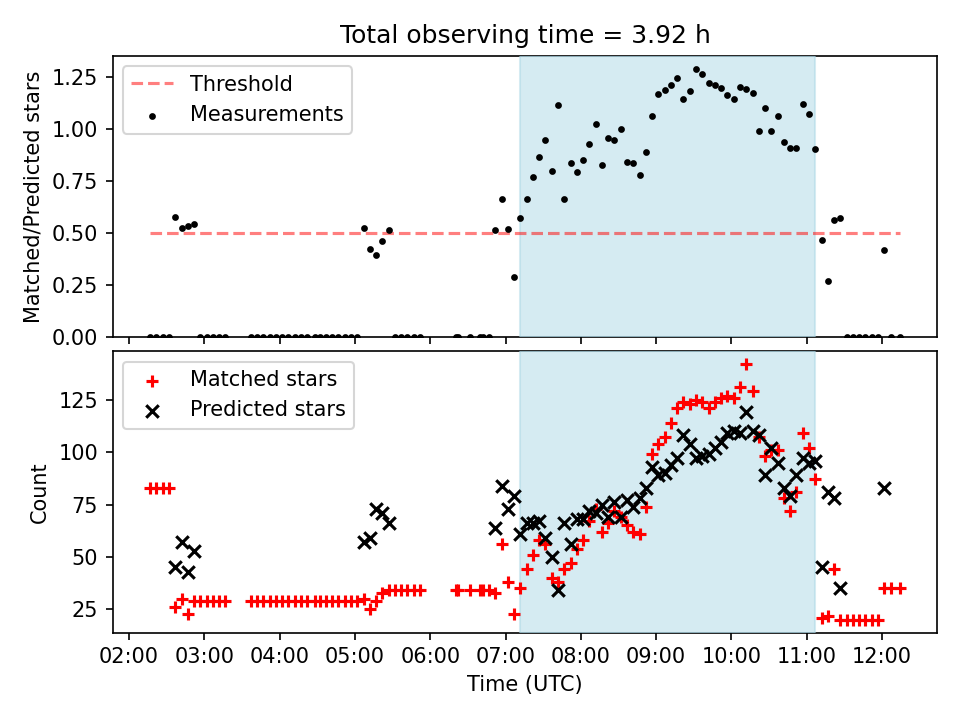 Total observing time = 3.92 h

Threshold
Measurements

Matched/Predicted stars

1.25
1.00
0.75
0.50
0.25
0.00

Matched stars
Predicted stars

Count

125
100
75
50
25

02:00 03:00 04:00 05:00 06:00 07:00 08:00 09:00 10:00 11:00 12:00

Time (UTC)